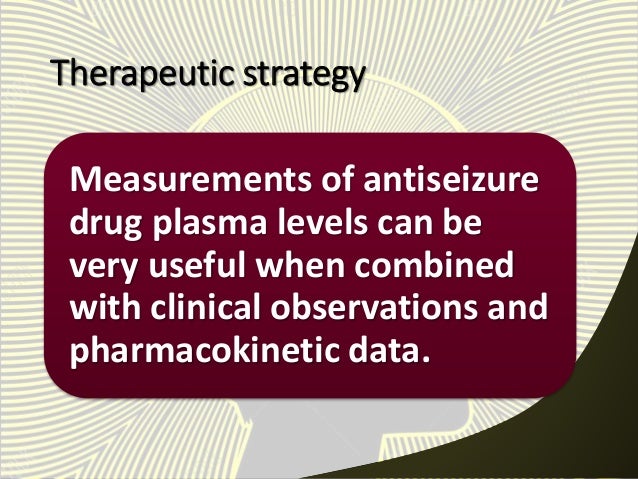 Therapeutic strategy

Measurements of antiseizure drug plasma levels can be very useful when combined with clinical observations and pharmacokinetic data.